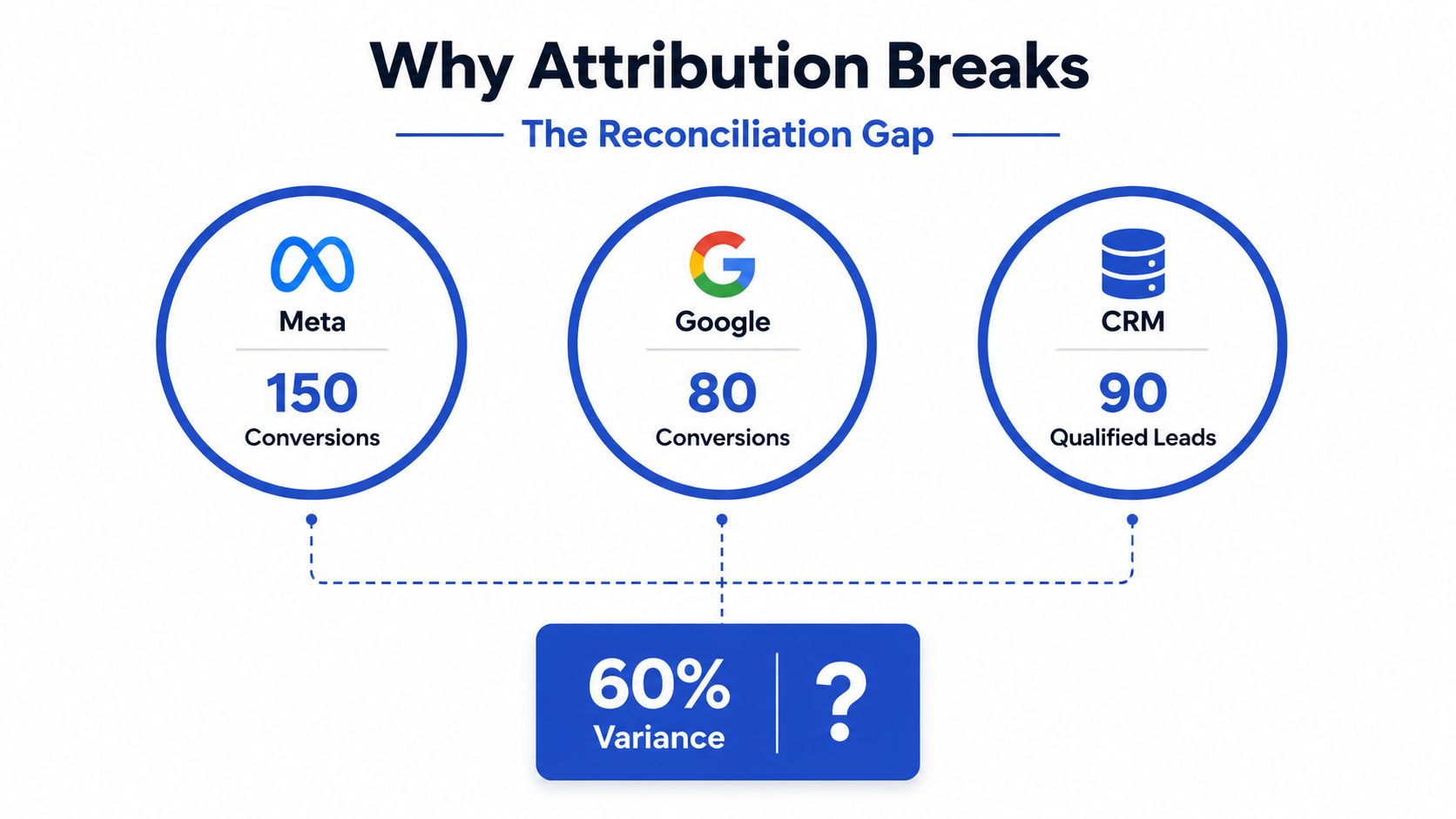 Why Attribution Breaks

The Reconciliation Gap

Meta
150
Conversions

Google
80
Conversions

CRM
90
Qualified Leads

60%
Variance

?